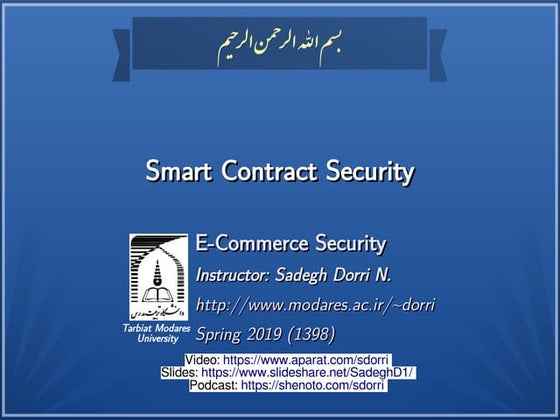 بسم الله الرحمن الرحیم

Smart Contract Security

دانشگاه تربیت مدرس
Tarbiat Modares University

E-Commerce Security
Instructor: Sadegh Dorri N.
http://www.modares.ac.ir/~dorri
Spring 2019 (1398)

Video: https://www.aparat.com/sdorri
Slides: https://www.slideshare.net/SadeghD1/
Podcast: https://shenoto.com/sdorri